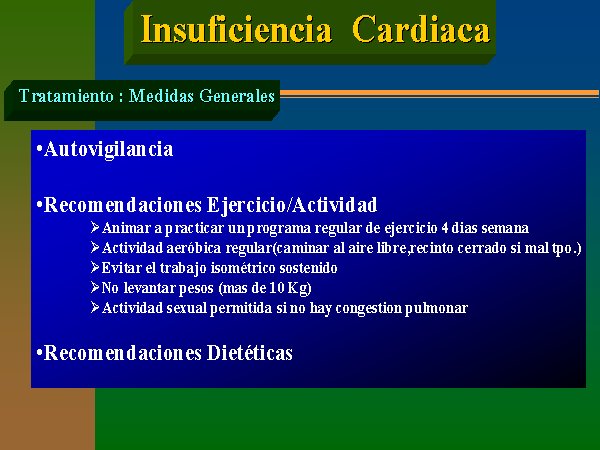 Insuficiencia Cardiaca

Tratamiento : Medidas Generales

•Autovigilancia

•Recomendaciones Ejercicio/Actividad

➢Animar a practicar un programa regular de ejercicio 4 dias semana
➢Actividad aeróbica regular(caminar al aire libre,recinto cerrado si mal tpo.)
➢Evitar el trabajo isométrico sostenido
➢No levantar pesos (mas de 10 Kg)
➢Actividad sexual permitida si no hay congestion pulmonar

•Recomendaciones Dietéticas